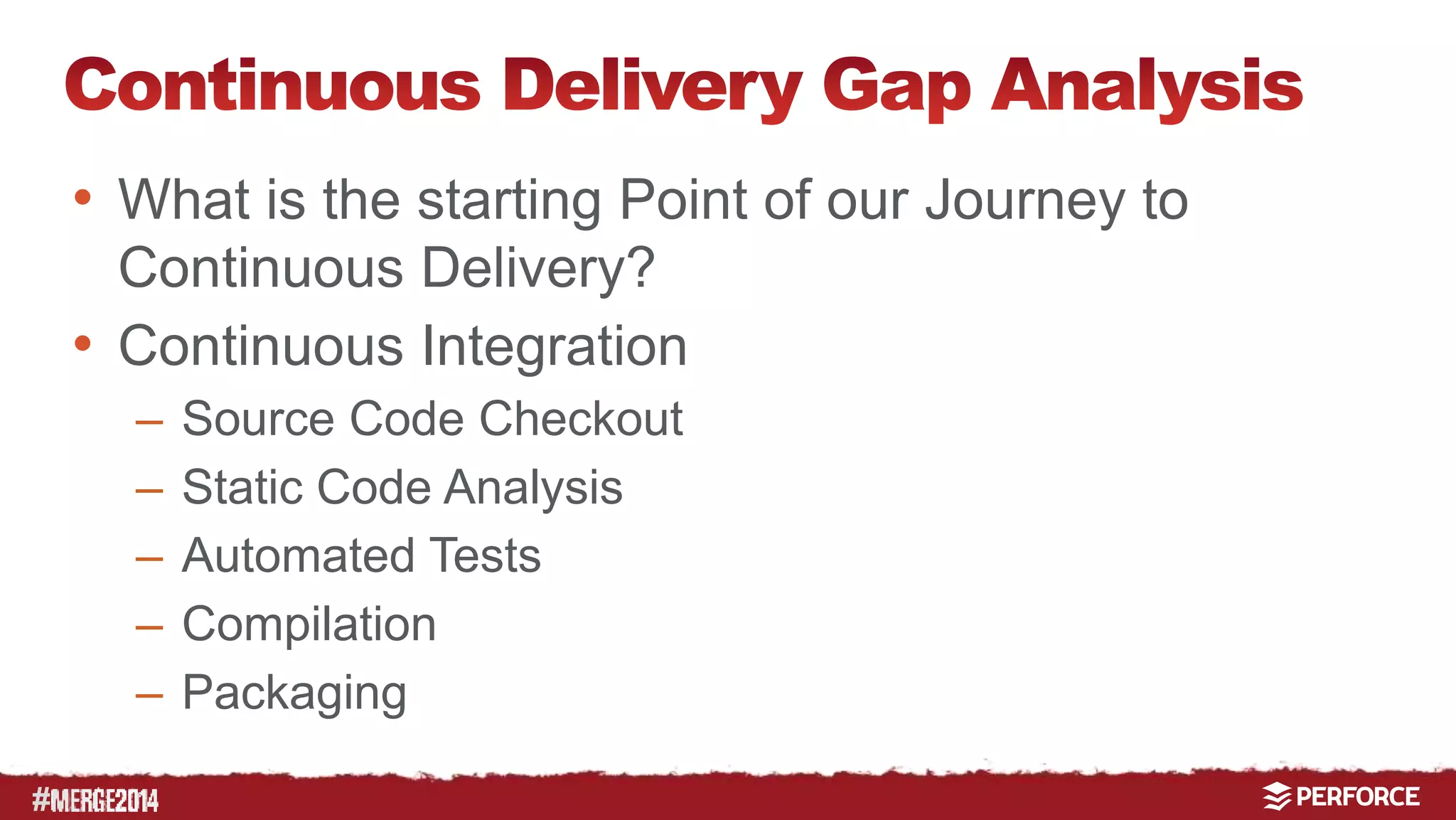 Continuous Delivery Gap Analysis

• What is the starting Point of our Journey to Continuous Delivery?
• Continuous Integration
– Source Code Checkout
– Static Code Analysis
– Automated Tests
– Compilation
– Packaging

#MERGE2014

PERFORCE